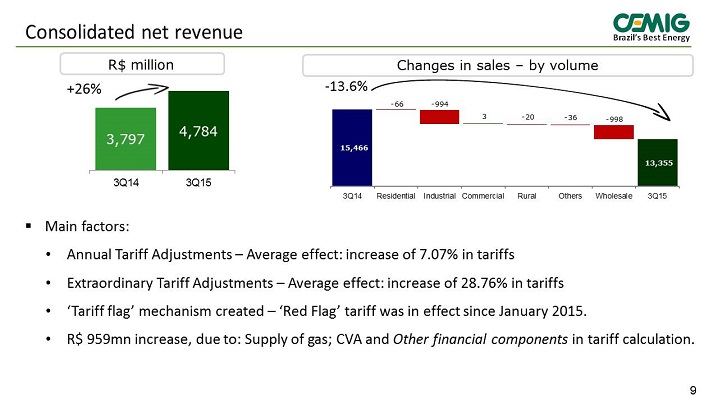 Consolidated net revenue

CEMIG
Brazil's Best Energy

R$ million

+26%

3,797

4,784

3Q14

3Q15

Changes in sales – by volume

-13.6%

15,466

-66

-994

3

-20

-36

-998

13,355

3Q14

Residential

Industrial

Commercial

Rural

Others

Wholesale

3Q15

▪ Main factors:

• Annual Tariff Adjustments – Average effect: increase of 7.07% in tariffs

• Extraordinary Tariff Adjustments – Average effect: increase of 28.76% in tariffs

• 'Tariff flag' mechanism created – 'Red Flag' tariff was in effect since January 2015.

• R$ 959mn increase, due to: Supply of gas; CVA and Other financial components in tariff calculation.

9